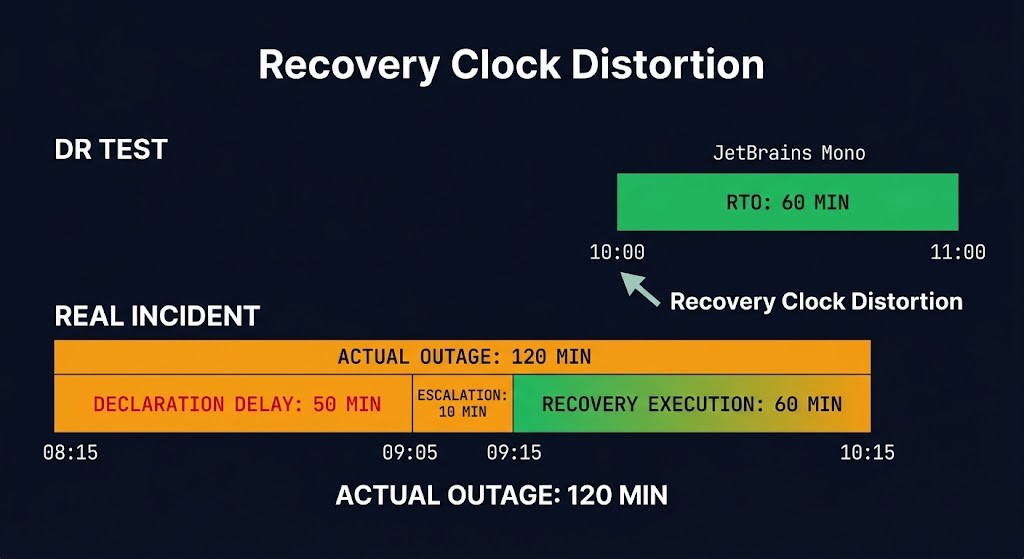 Recovery Clock Distortion

DR TEST

JetBrains Mono

RTO: 60 MIN

10:00

11:00

Recovery Clock Distortion

REAL INCIDENT

ACTUAL OUTAGE: 120 MIN

DECLARATION DELAY: 50 MIN

ESCALATION: 10 MIN

RECOVERY EXECUTION: 60 MIN

08:15

09:05

09:15

10:15

ACTUAL OUTAGE: 120 MIN